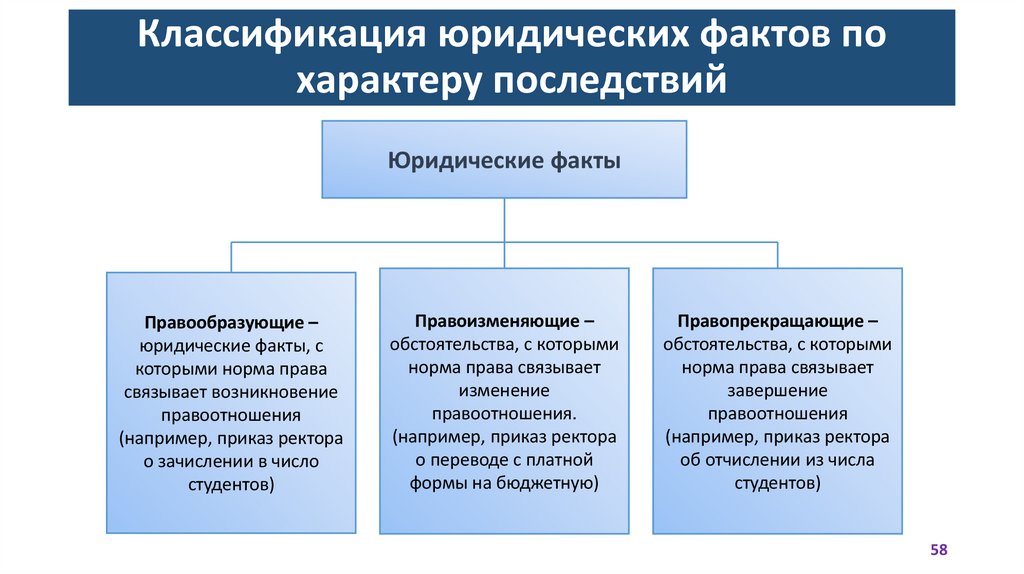 Классификация юридических фактов по характеру последствий

Юридические факты

Правообразующие – юридические факты, с которыми норма права связывает возникновение правоотношения (например, приказ ректора о зачислении в число студентов)

Правоизменяющие – обстоятельства, с которыми норма права связывает изменение правоотношения. (например, приказ ректора о переводе с платной формы на бюджетную)

Правопрекращающие – обстоятельства, с которыми норма права связывает завершение правоотношения (например, приказ ректора об отчислении из числа студентов)

58